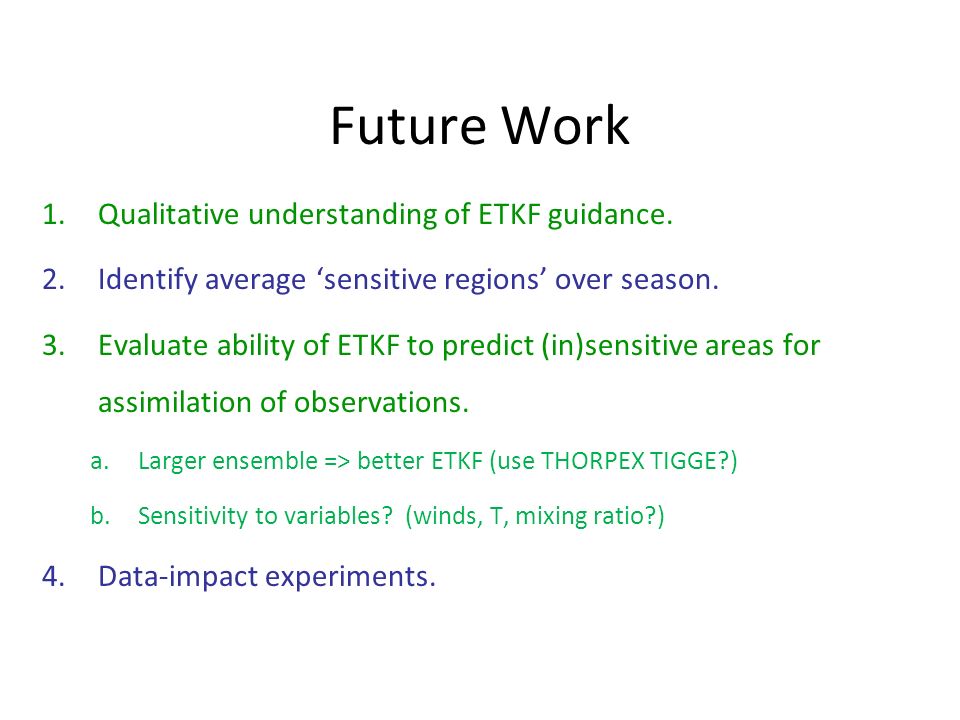 Future Work

1. Qualitative understanding of ETKF guidance.

2. Identify average ‘sensitive regions’ over season.

3. Evaluate ability of ETKF to predict (in)sensitive areas for assimilation of observations.

a. Larger ensemble => better ETKF (use THORPEX TIGGE?)

b. Sensitivity to variables? (winds, T, mixing ratio?)

4. Data-impact experiments.